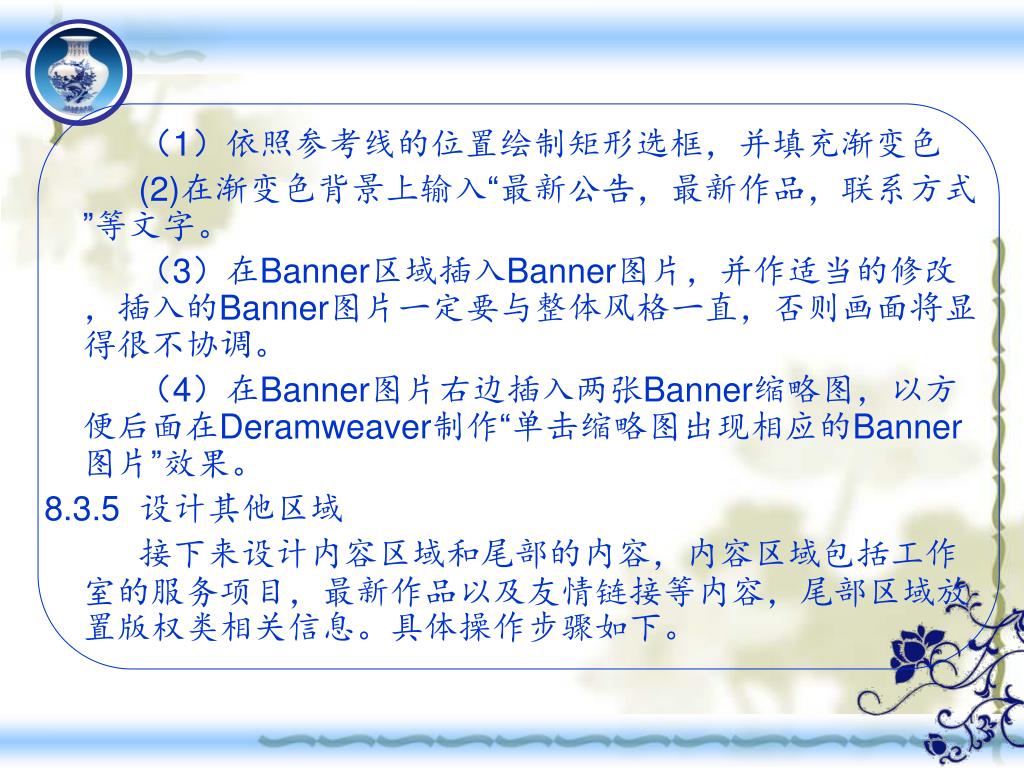 （1）依照参考线的位置绘制矩形选框，并填充渐变色

(2)在渐变色背景上输入“最新公告，最新作品，联系方式”等文字。

（3）在Banner区域插入Banner图片，并作适当的修改，插入的Banner图片一定要与整体风格一直，否则画面将显得很不协调。

（4）在Banner图片右边插入两张Banner缩略图，以方便后面在Deramweaver制作“单击缩略图出现相应的Banner图片”效果。

8.3.5 设计其他区域

接下来设计内容区域和尾部的内容，内容区域包括工作室的服务项目，最新作品以及友情链接等内容，尾部区域放置版权类相关信息。具体操作步骤如下。